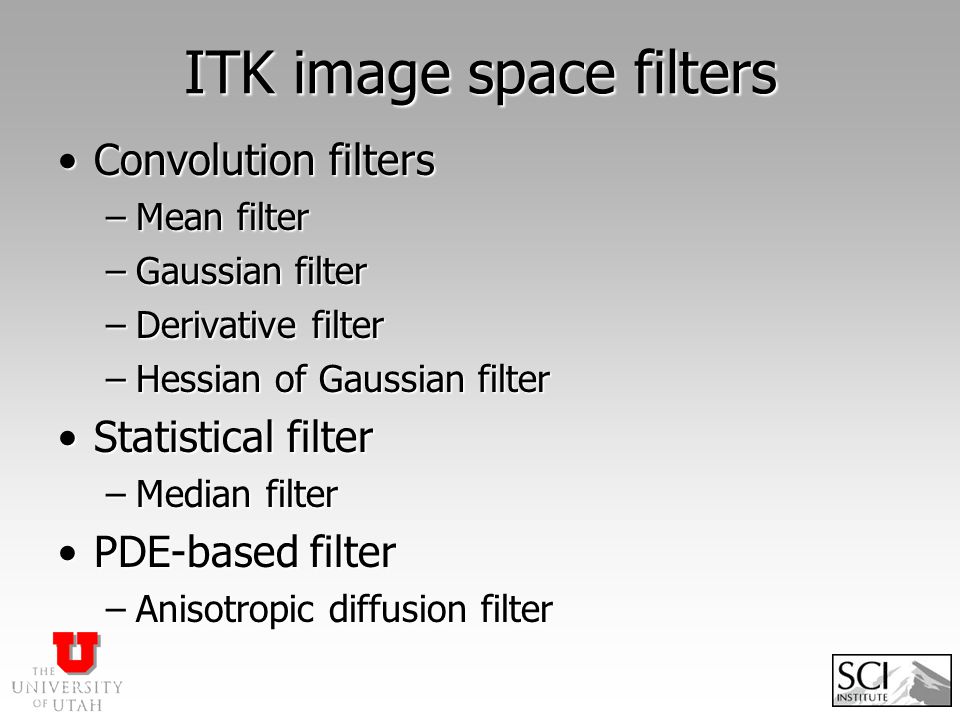 ITK image space filters

• Convolution filters
  – Mean filter
  – Gaussian filter
  – Derivative filter
  – Hessian of Gaussian filter
• Statistical filter
  – Median filter
• PDE-based filter
  – Anisotropic diffusion filter

U
THE UNIVERSITY OF UTAH

SCI INSTITUTE